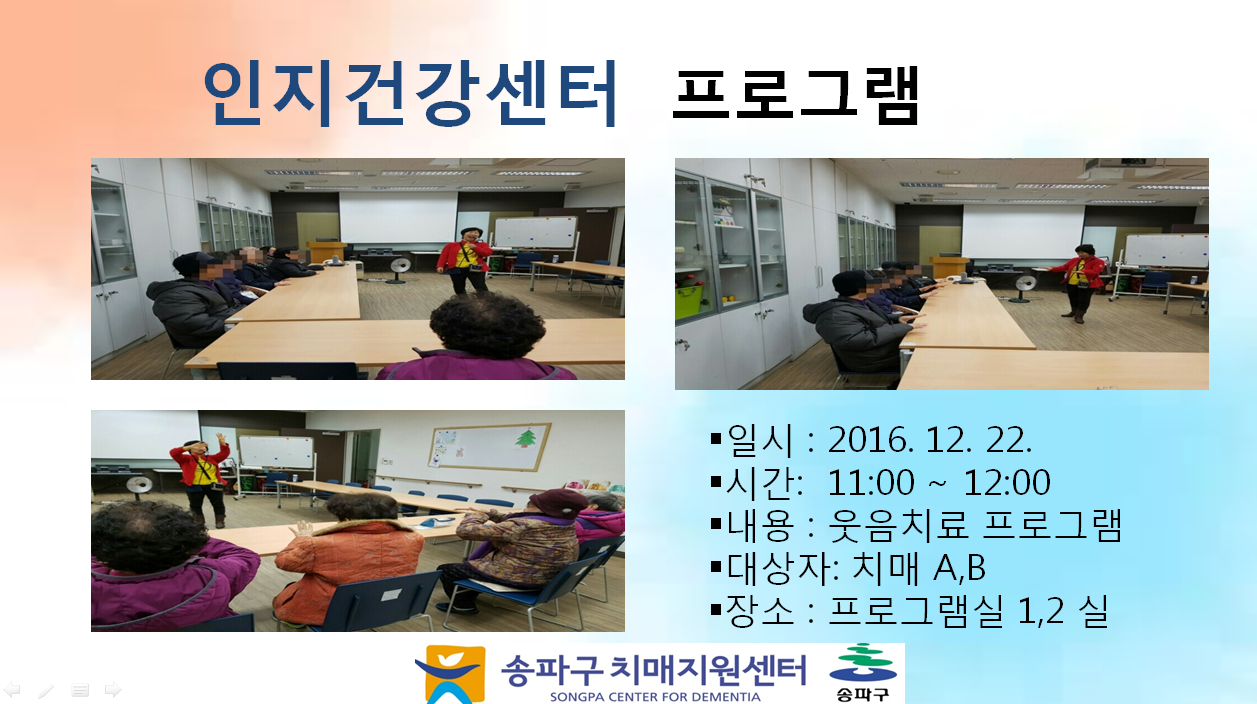 인지건강센터 프로그램

▪일시 : 2016. 12. 22.
▪시간: 11:00 ~ 12:00
▪내용 : 웃음치료 프로그램
▪대상자: 치매 A,B
▪장소 : 프로그램실 1,2 실

송파구 치매지원센터
SONGPA CENTER FOR DEMENTIA
송파구